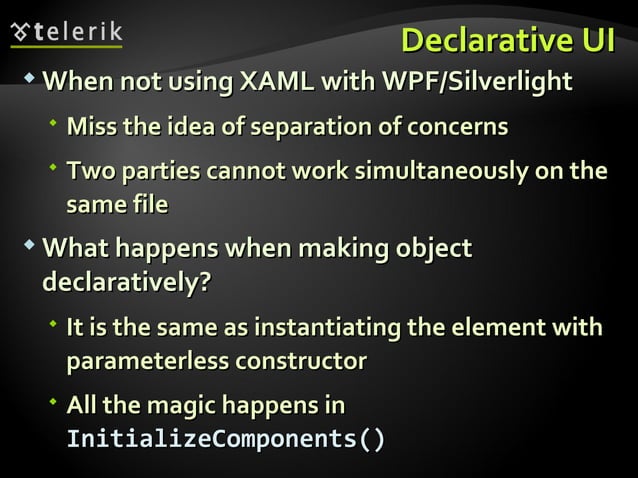 telerik

Declarative UI

When not using XAML with WPF/Silverlight

Miss the idea of separation of concerns

Two parties cannot work simultaneously on the same file

What happens when making object declaratively?

It is the same as instantiating the element with parameterless constructor

All the magic happens in InitializeComponents()